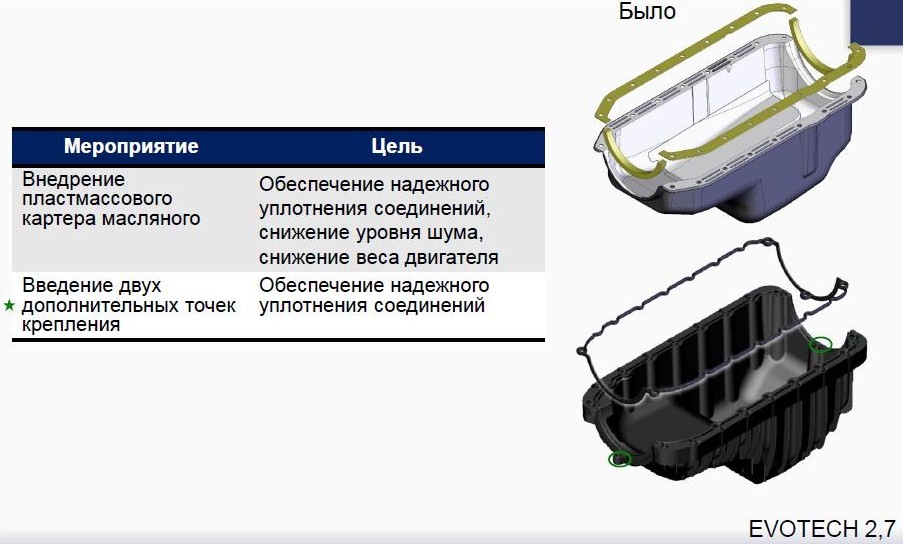 Было

| Мероприятие | Цель |
|---|---|
| Внедрение пластмассового картера масляного | Обеспечение надежного уплотнения соединений, снижение уровня шума, снижение веса двигателя |
| ★ Введение двух дополнительных точек крепления | Обеспечение надежного уплотнения соединений |

EVOTECH 2,7